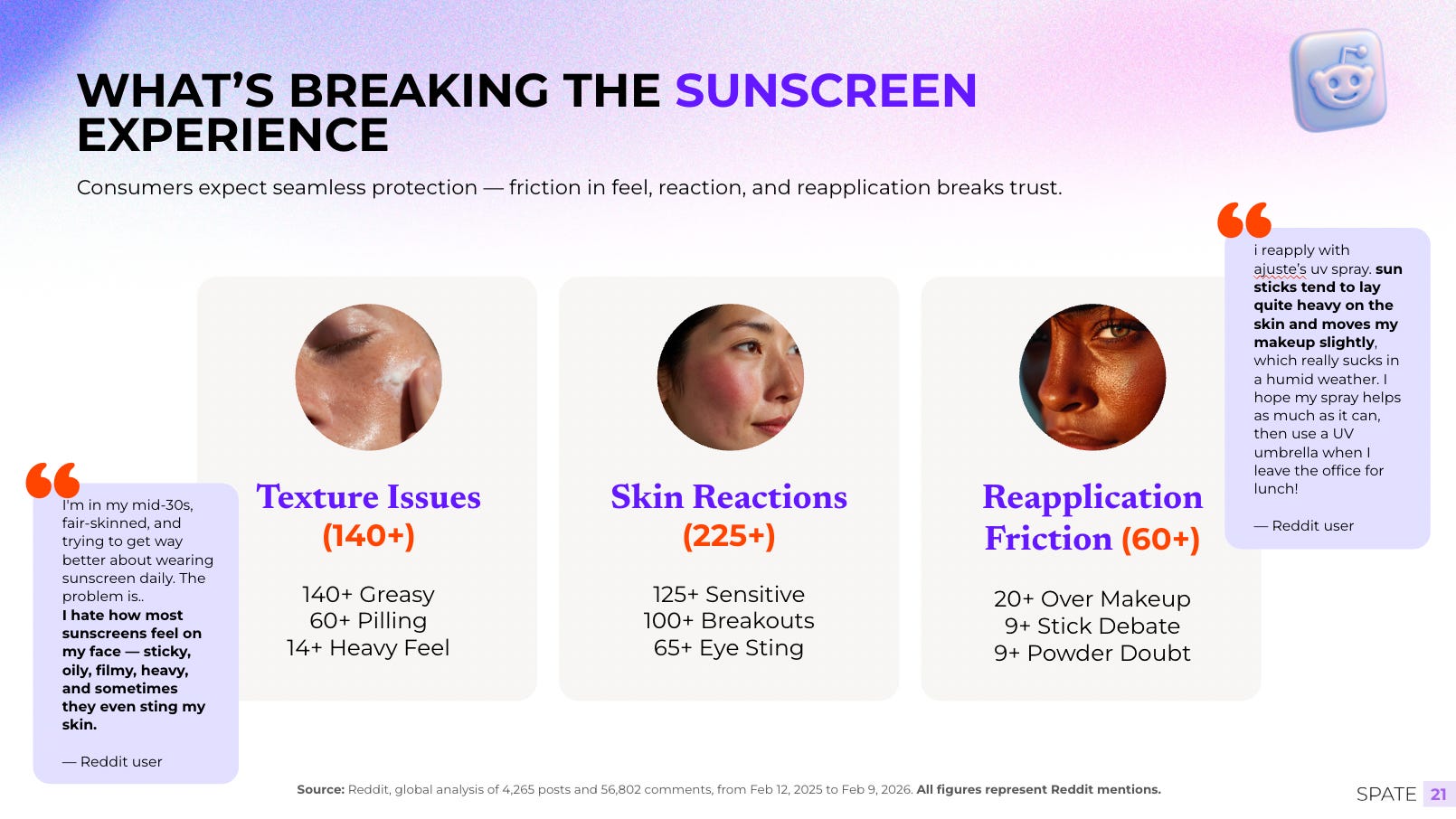 WHAT'S BREAKING THE SUNSCREEN EXPERIENCE

Consumers expect seamless protection — friction in feel, reaction, and reapplication breaks trust.

I'm in my mid-30s, fair-skinned, and trying to get way better about wearing sunscreen daily. The problem is.. I hate how most sunscreens feel on my face — sticky, oily, filmy, heavy, and sometimes they even sting my skin.

— Reddit user

Texture Issues (140+)

140+ Greasy
60+ Pilling
14+ Heavy Feel

Skin Reactions (225+)

125+ Sensitive
100+ Breakouts
65+ Eye Sting

Reapplication Friction (60+)

20+ Over Makeup
9+ Stick Debate
9+ Powder Doubt

i reapply with ajuste's uv spray. sun sticks tend to lay quite heavy on the skin and moves my makeup slightly, which really sucks in a humid weather. I hope my spray helps as much as it can, then use a UV umbrella when I leave the office for lunch!

— Reddit user

Source: Reddit, global analysis of 4,265 posts and 56,802 comments, from Feb 12, 2025 to Feb 9, 2026. All figures represent Reddit mentions.

SPATE 21